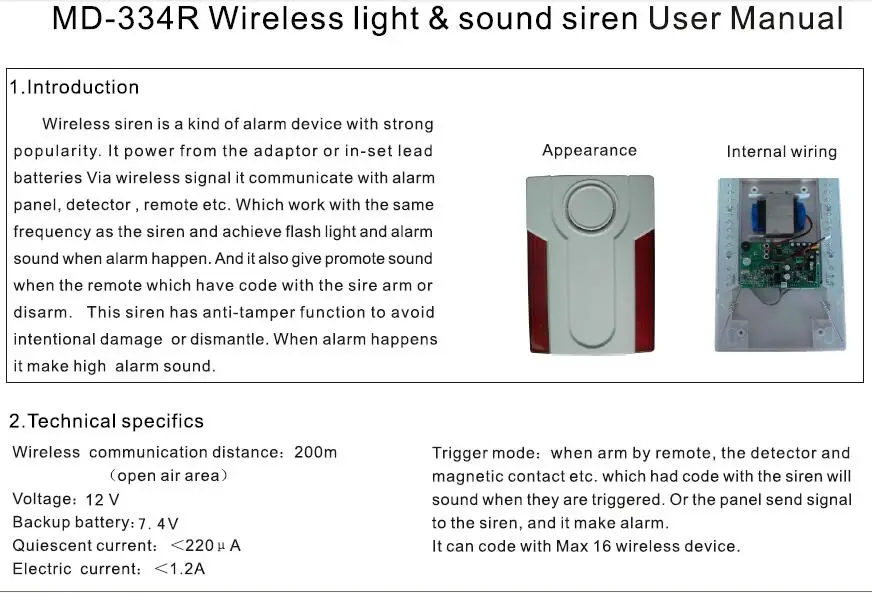 MD-334R Wireless light & sound siren User Manual

1.Introduction

Wireless siren is a kind of alarm device with strong popularity. It power from the adaptor or in-set lead batteries Via wireless signal it communicate with alarm panel, detector , remote etc. Which work with the same frequency as the siren and achieve flash light and alarm sound when alarm happen. And it also give promote sound when the remote which have code with the sire arm or disarm. This siren has anti-tamper function to avoid intentional damage or dismantle. When alarm happens it make high alarm sound.

Appearance

Internal wiring

2.Technical specifics

Wireless communication distance: 200m (open air area)
Voltage: 12 V
Backup battery: 7. 4V
Quiescent current: <220μA
Electric current: <1.2A

Trigger mode: when arm by remote, the detector and magnetic contact etc. which had code with the siren will sound when they are triggered. Or the panel send signal to the siren, and it make alarm.
It can code with Max 16 wireless device.